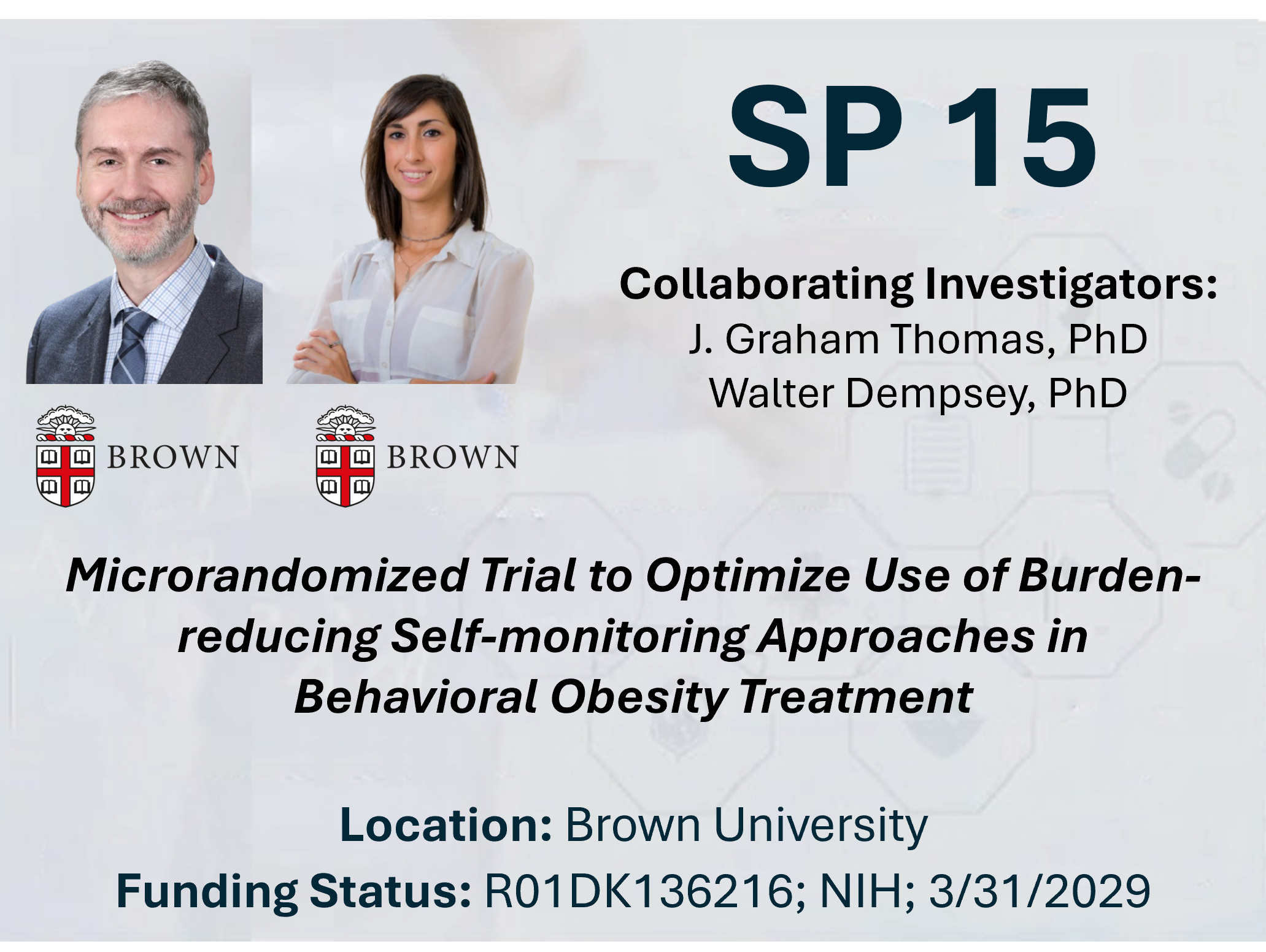 SP 15

Collaborating Investigators:
J. Graham Thomas, PhD
Walter Dempsey, PhD

BROWN

BROWN

Microrandomized Trial to Optimize Use of Burden-reducing Self-monitoring Approaches in Behavioral Obesity Treatment

Location: Brown University
Funding Status: R01DK136216; NIH; 3/31/2029